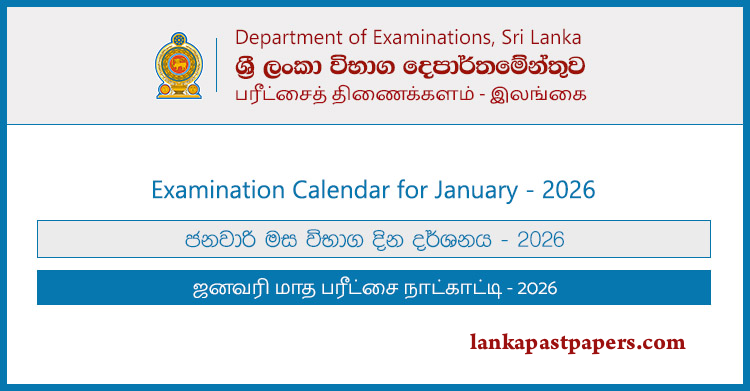 Department of Examinations, Sri Lanka
ශ්‍රී ලංකා විභාග දෙපාර්තමේන්තුව
பரீட்சைத் திணைக்களம் - இலங்கை

Examination Calendar for January - 2026

ජනවාරි මස විභාග දින දර්ශනය - 2026

ஜனவரி மாத பரீட்சை நாட்காட்டி - 2026

lankapastpapers.com